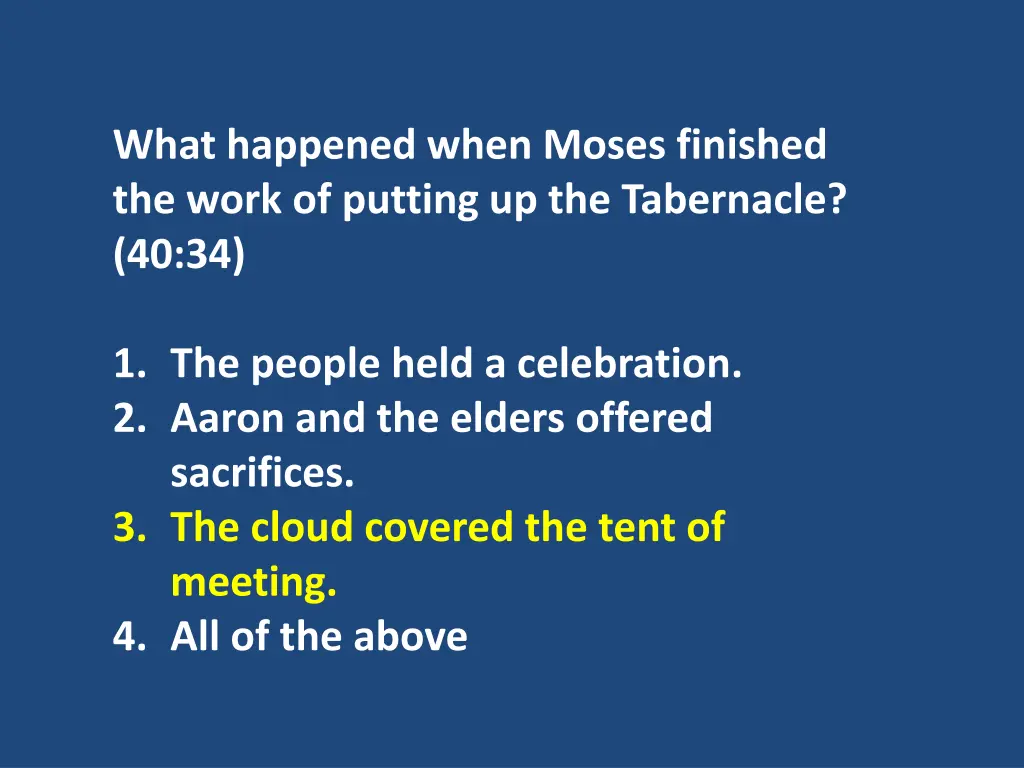 What happened when Moses finished the work of putting up the Tabernacle? (40:34)

1. The people held a celebration.
2. Aaron and the elders offered sacrifices.
3. The cloud covered the tent of meeting.
4. All of the above